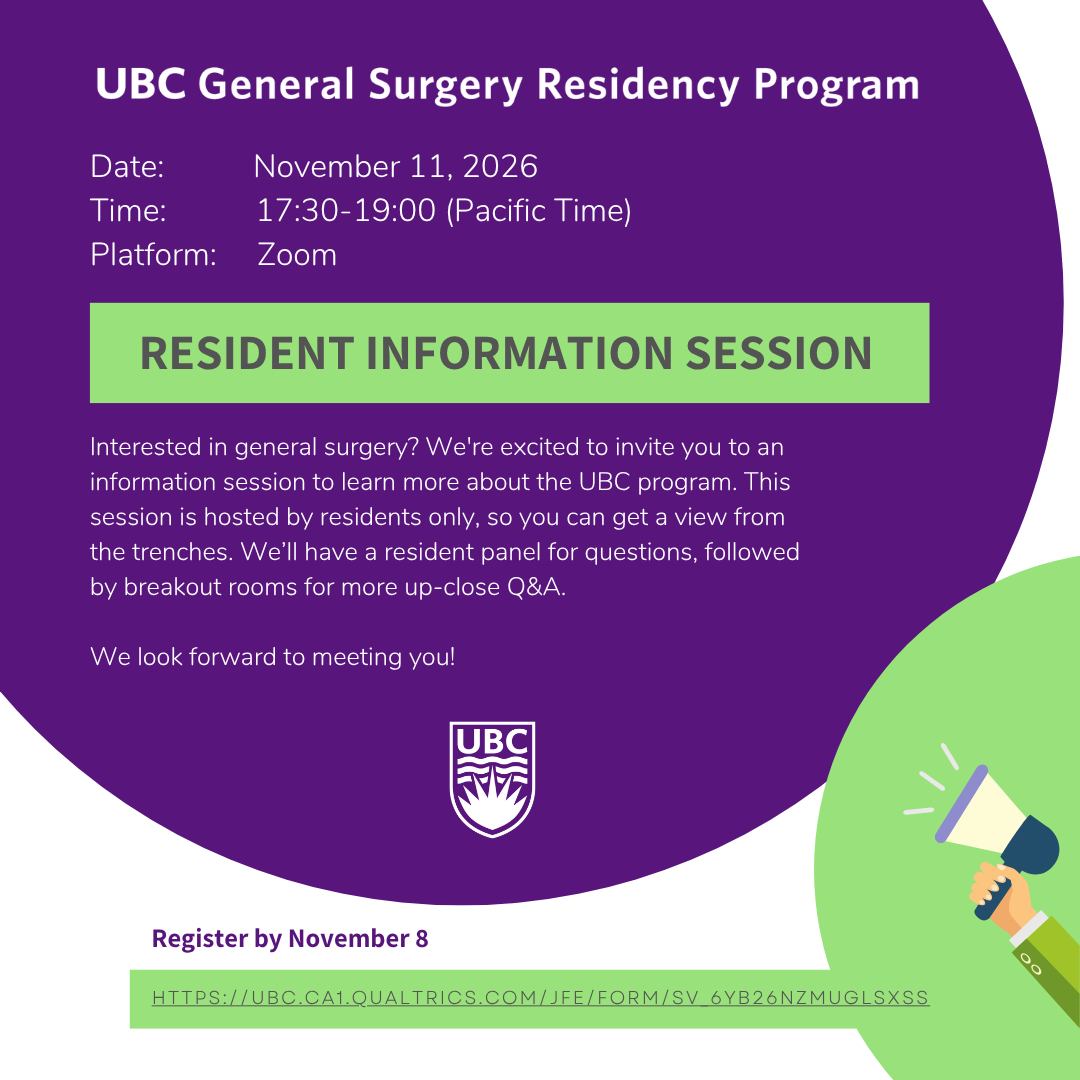 UBC General Surgery Residency Program

Date: November 11, 2026
Time: 17:30-19:00 (Pacific Time)
Platform: Zoom

RESIDENT INFORMATION SESSION

Interested in general surgery? We're excited to invite you to an information session to learn more about the UBC program. This session is hosted by residents only, so you can get a view from the trenches. We'll have a resident panel for questions, followed by breakout rooms for more up-close Q&A.

We look forward to meeting you!

UBC

Register by November 8

HTTPS://UBC.CA1.QUALTRICS.COM/JFE/FORM/SV_6YB26NZMUGLSXSS